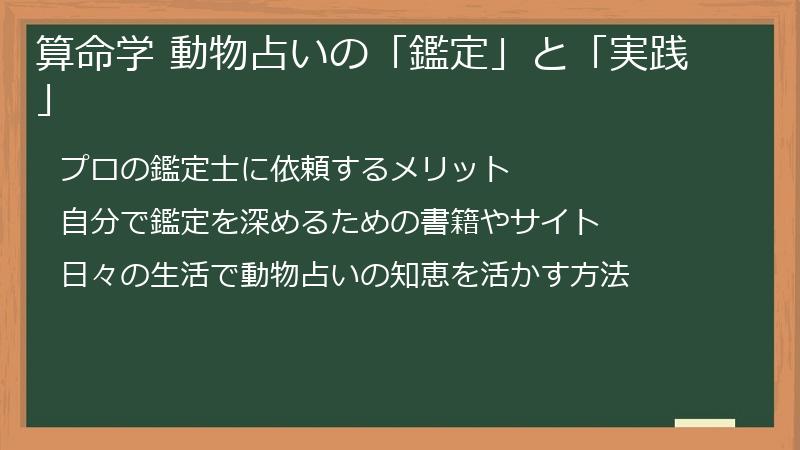 算命学 動物占いの「鑑定」と「実践」

プロの鑑定士に依頼するメリット

自分で鑑定を深めるための書籍やサイト

日々の生活で動物占いの知恵を活かす方法